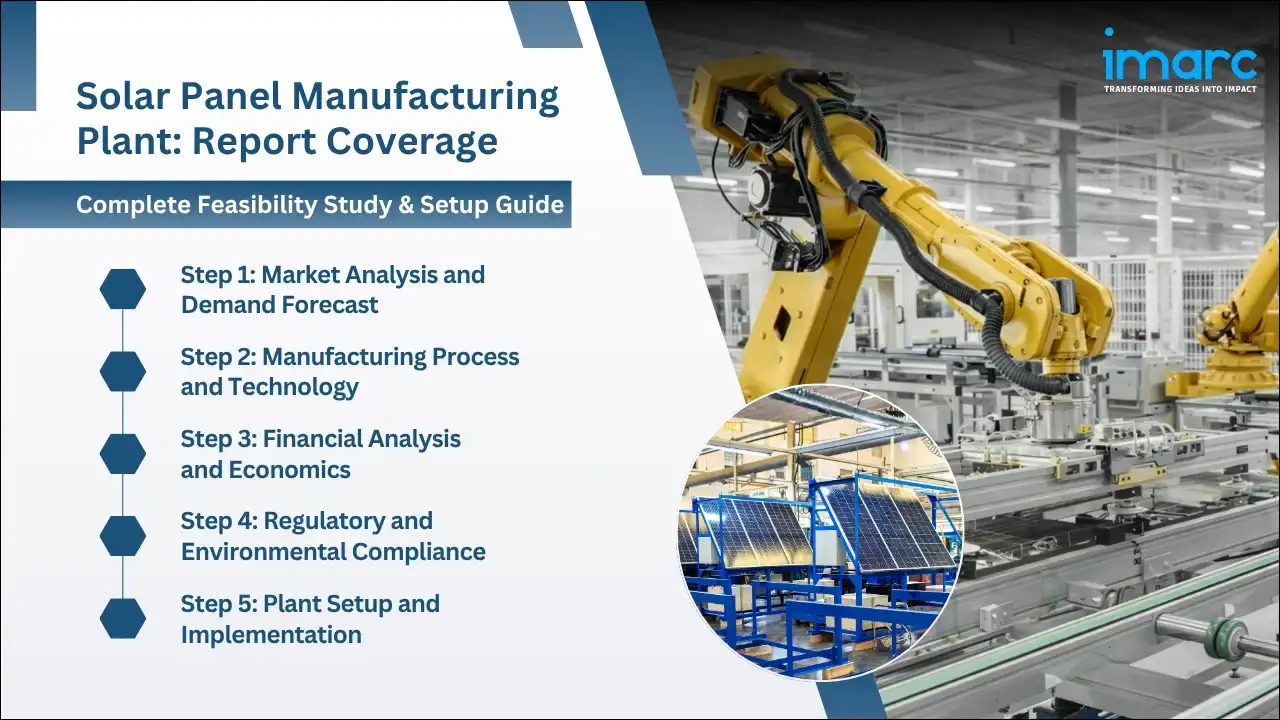 imarc
TRANSFORMING IDEAS INTO IMPACT

Solar Panel Manufacturing Plant: Report Coverage

Complete Feasibility Study & Setup Guide

Step 1: Market Analysis and Demand Forecast

Step 2: Manufacturing Process and Technology

Step 3: Financial Analysis and Economics

Step 4: Regulatory and Environmental Compliance

Step 5: Plant Setup and Implementation